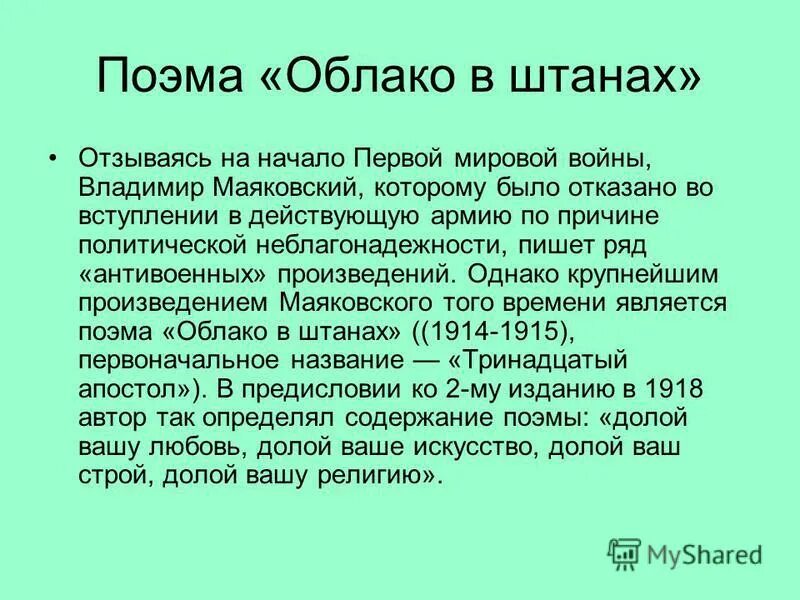 Поэма «Облако в штанах»

• Отзываясь на начало Первой мировой войны, Владимир Маяковский, которому было отказано во вступлении в действующую армию по причине политической неблагонадежности, пишет ряд «антивоенных» произведений. Однако крупнейшим произведением Маяковского того времени является поэма «Облако в штанах» ((1914-1915), первоначальное название — «Тринадцатый апостол»). В предисловии ко 2-му изданию в 1918 автор так определял содержание поэмы: «долой вашу любовь, долой ваше искусство, долой ваш строй, долой вашу религию».

MyShared